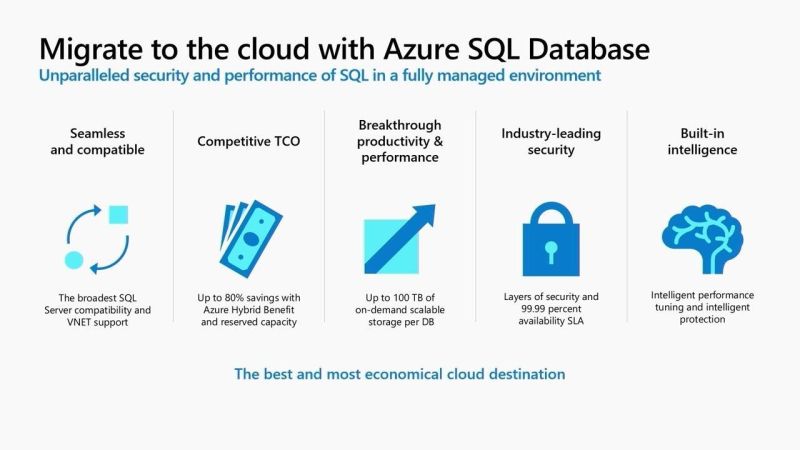 Migrate to the cloud with Azure SQL Database

Unparalleled security and performance of SQL in a fully managed environment

Seamless and compatible

The broadest SQL Server compatibility and VNET support

Competitive TCO

Up to 80% savings with Azure Hybrid Benefit and reserved capacity

Breakthrough productivity & performance

Up to 100 TB of on-demand scalable storage per DB

Industry-leading security

Layers of security and 99.99 percent availability SLA

Built-in intelligence

Intelligent performance tuning and intelligent protection

The best and most economical cloud destination